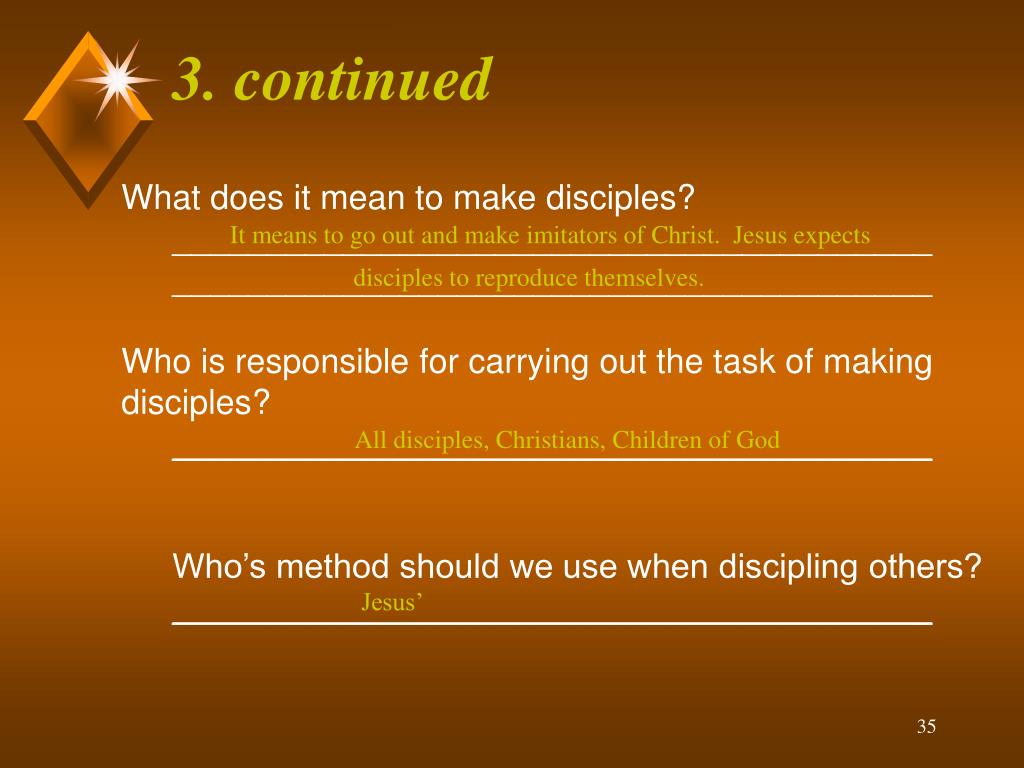 3. continued

What does it mean to make disciples?

It means to go out and make imitators of Christ. Jesus expects disciples to reproduce themselves.

Who is responsible for carrying out the task of making disciples?

All disciples, Christians, Children of God

Who’s method should we use when discipling others?

Jesus’

35